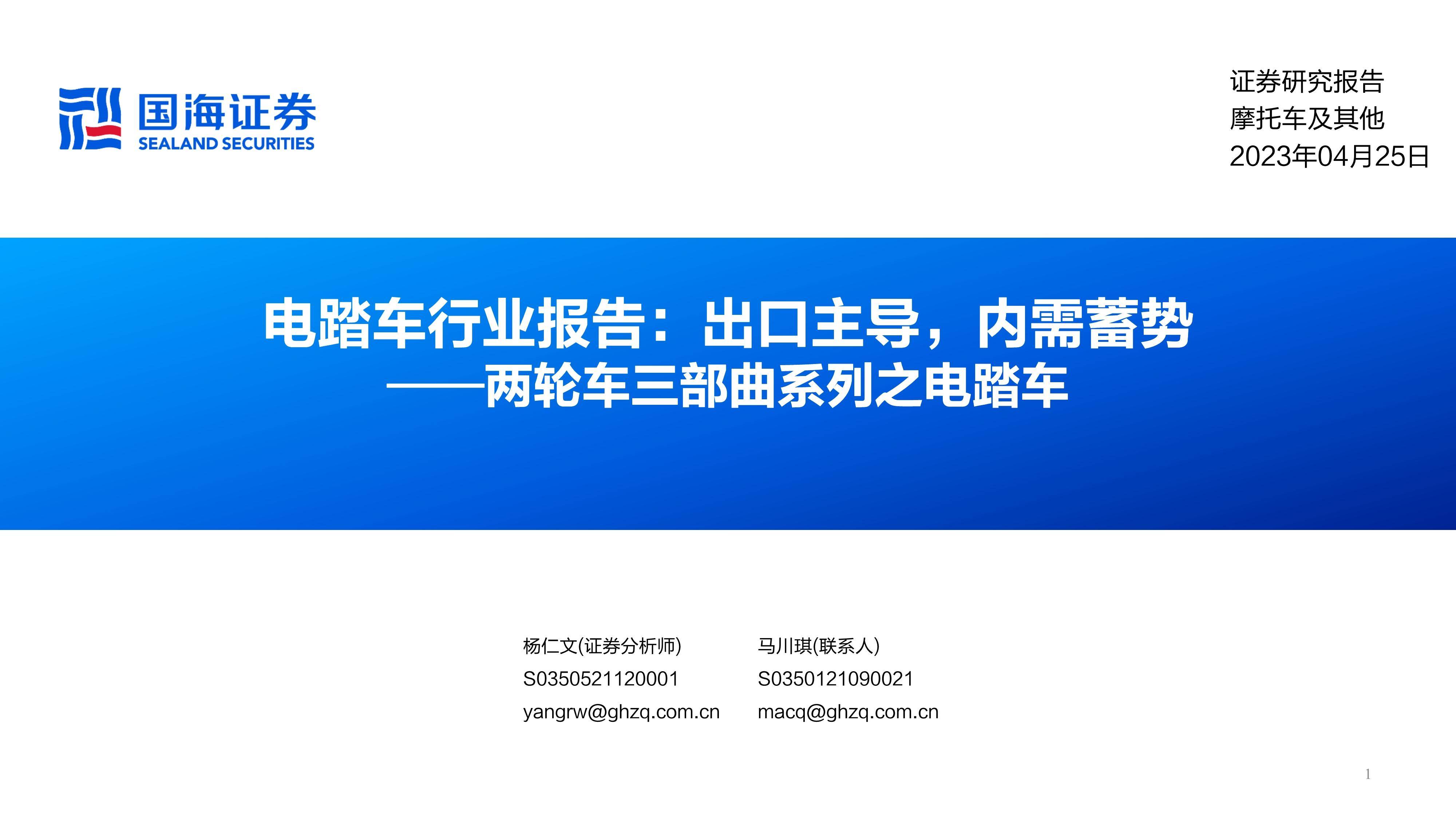 国海证券
SEALAND SECURITIES

证券研究报告
摩托车及其他
2023年04月25日

电踏车行业报告：出口主导，内需蓄势
——两轮车三部曲系列之电踏车

杨仁文(证券分析师)
S0350521120001
yangrw@ghzq.com.cn

马川琪(联系人)
S0350121090021
macq@ghzq.com.cn

1